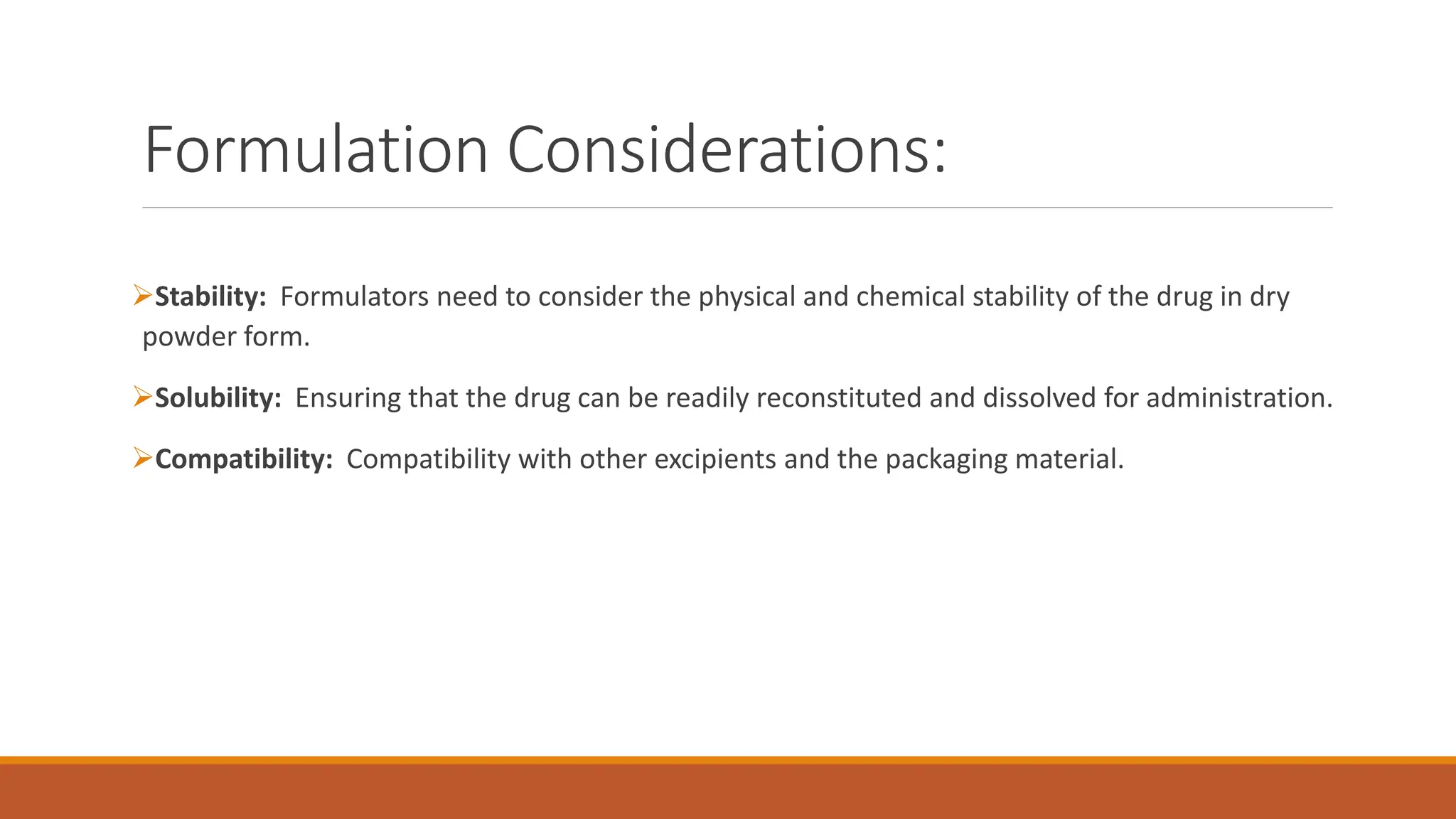 Formulation Considerations:

➢Stability: Formulators need to consider the physical and chemical stability of the drug in dry powder form.

➢Solubility: Ensuring that the drug can be readily reconstituted and dissolved for administration.

➢Compatibility: Compatibility with other excipients and the packaging material.